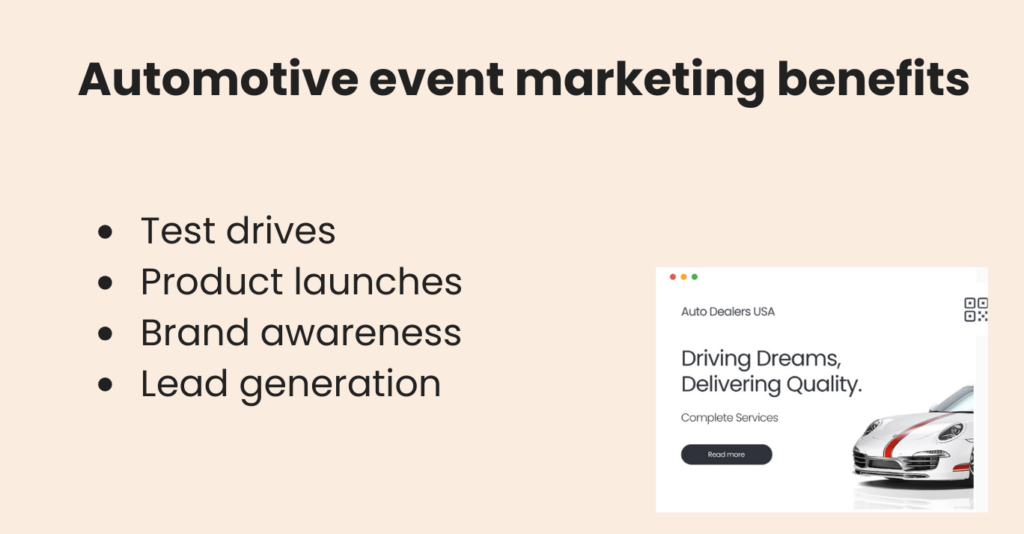 Automotive event marketing benefits

- Test drives
- Product launches
- Brand awareness
- Lead generation

Auto Dealers USA

Driving Dreams, Delivering Quality.

Complete Services

Read more